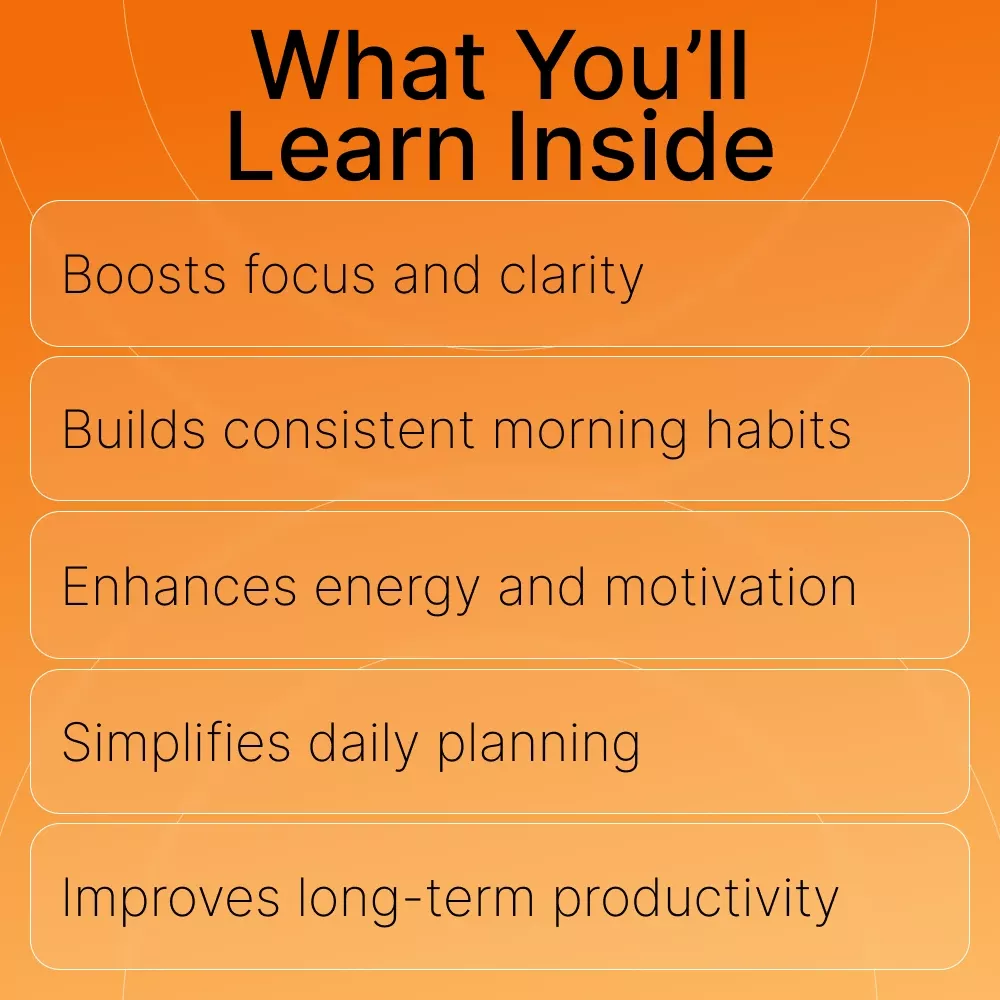 What You’ll Learn Inside

Boosts focus and clarity

Builds consistent morning habits

Enhances energy and motivation

Simplifies daily planning

Improves long-term productivity